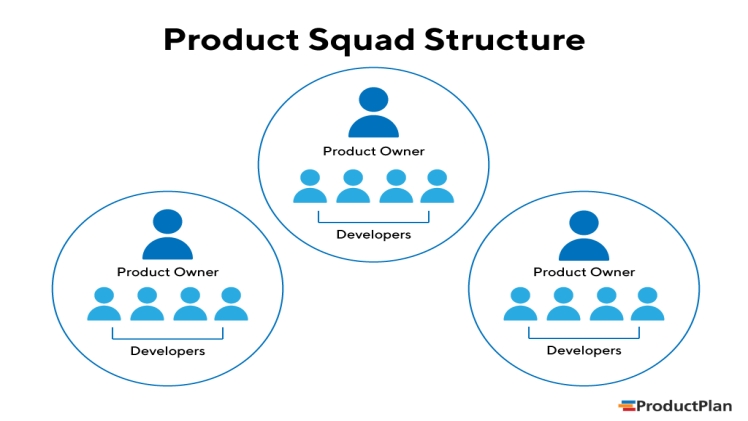 Product Squad Structure

Product Owner

Developers

Product Owner

Developers

Product Owner

Developers

ProductPlan